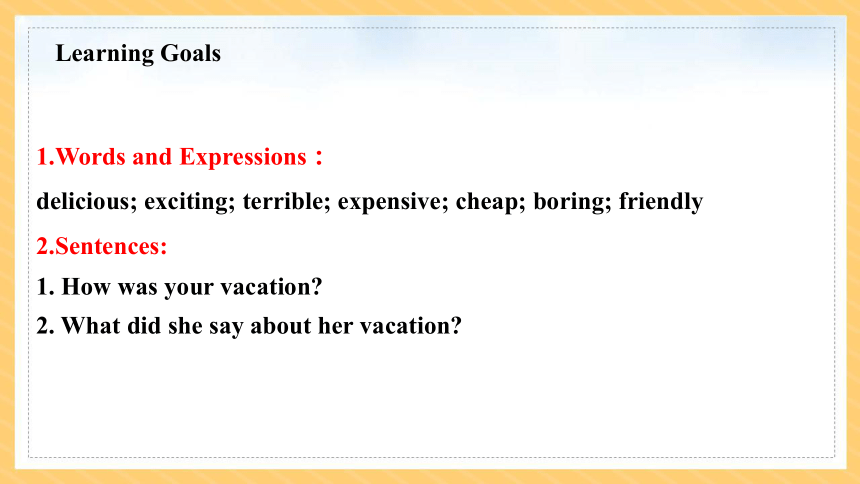 Learning Goals

1.Words and Expressions：

delicious; exciting; terrible; expensive; cheap; boring; friendly

2.Sentences:

1. How was your vacation?

2. What did she say about her vacation?